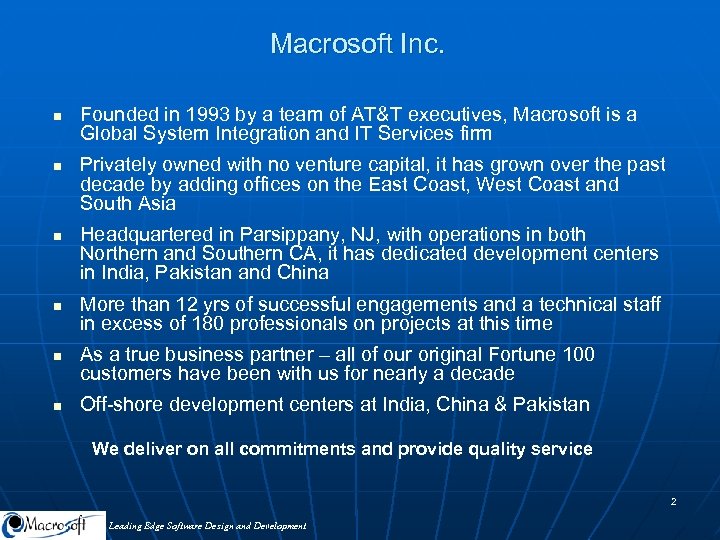 Macrosoft Inc.

- Founded in 1993 by a team of AT&T executives, Macrosoft is a Global System Integration and IT Services firm
- Privately owned with no venture capital, it has grown over the past decade by adding offices on the East Coast, West Coast and South Asia
- Headquartered in Parsippany, NJ, with operations in both Northern and Southern CA, it has dedicated development centers in India, Pakistan and China
- More than 12 yrs of successful engagements and a technical staff in excess of 180 professionals on projects at this time
- As a true business partner – all of our original Fortune 100 customers have been with us for nearly a decade
- Off-shore development centers at India, China & Pakistan

We deliver on all commitments and provide quality service

2

Macrosoft

Leading Edge Software Design and Development